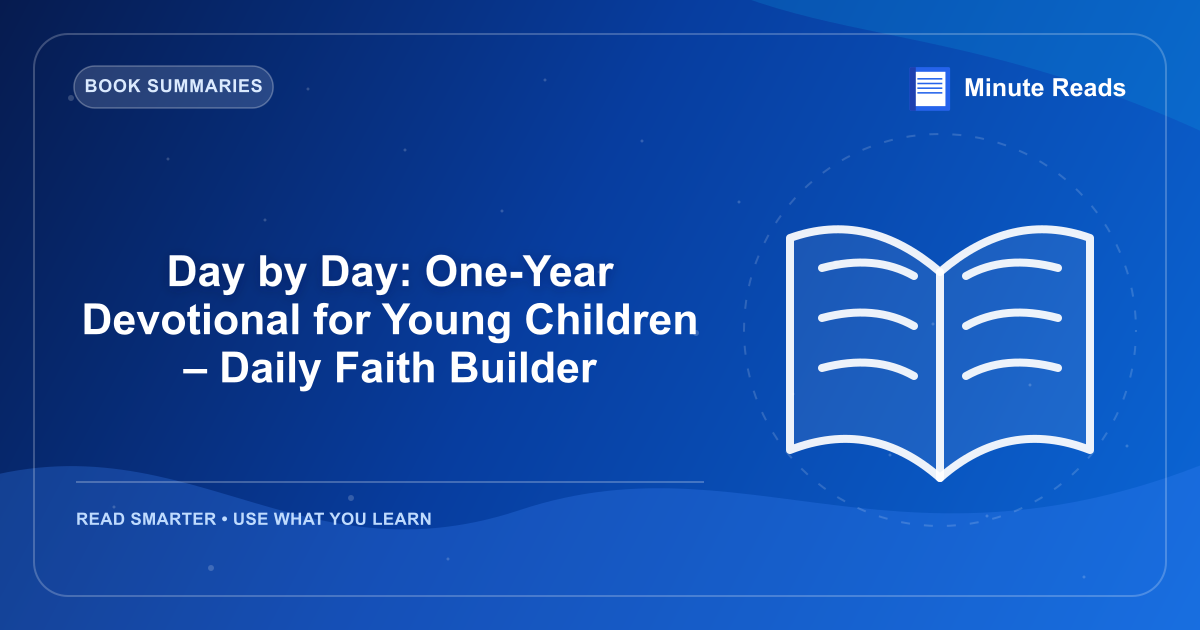 BOOK SUMMARIES

Minute Reads

Day by Day: One-Year Devotional for Young Children – Daily Faith Builder

READ SMARTER • USE WHAT YOU LEARN